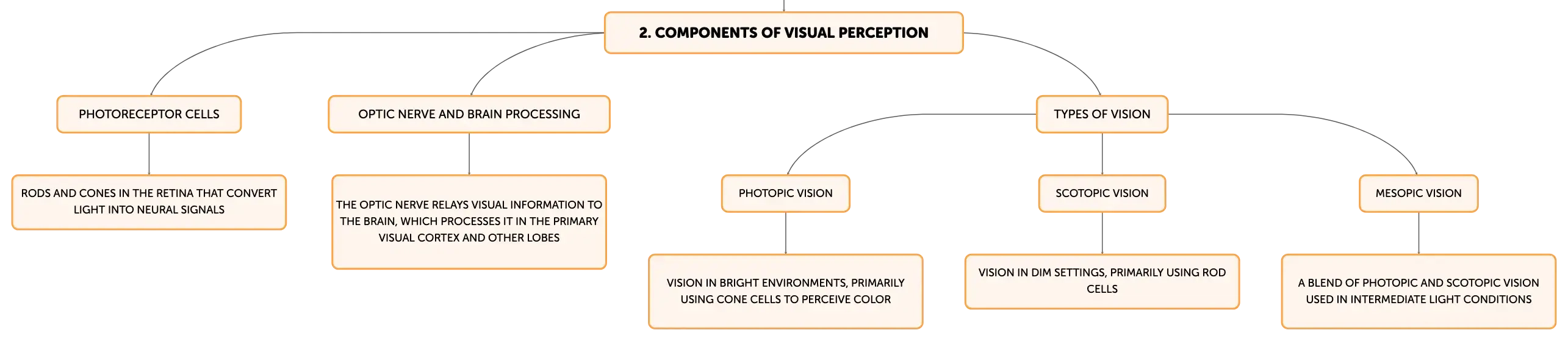 2. COMPONENTS OF VISUAL PERCEPTION

PHOTORECEPTOR CELLS

RODS AND CONES IN THE RETINA THAT CONVERT LIGHT INTO NEURAL SIGNALS

OPTIC NERVE AND BRAIN PROCESSING

THE OPTIC NERVE RELAYS VISUAL INFORMATION TO THE BRAIN, WHICH PROCESSES IT IN THE PRIMARY VISUAL CORTEX AND OTHER LOBES

TYPES OF VISION

PHOTOPIC VISION

VISION IN BRIGHT ENVIRONMENTS, PRIMARILY USING CONE CELLS TO PERCEIVE COLOR

SCOTOPIC VISION

VISION IN DIM SETTINGS, PRIMARILY USING ROD CELLS

MESOPIC VISION

A BLEND OF PHOTOPIC AND SCOTOPIC VISION USED IN INTERMEDIATE LIGHT CONDITIONS